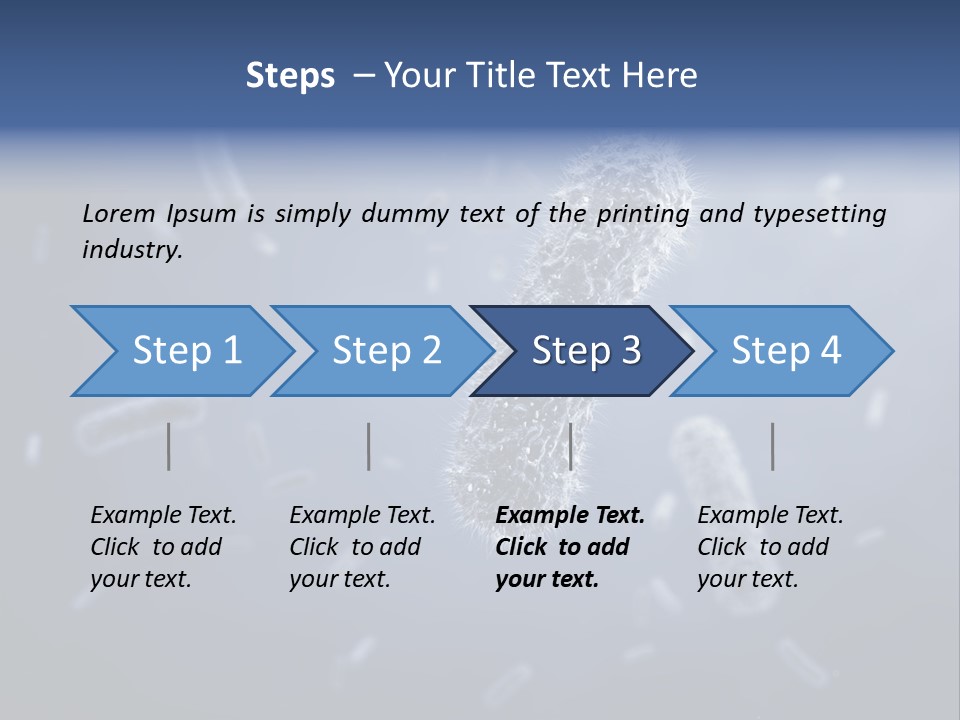 Steps – Your Title Text Here

Lorem Ipsum is simply dummy text of the printing and typesetting industry.

Step 1

Step 2

Step 3

Step 4

Example Text. Click to add your text.

Example Text. Click to add your text.

Example Text. Click to add your text.

Example Text. Click to add your text.